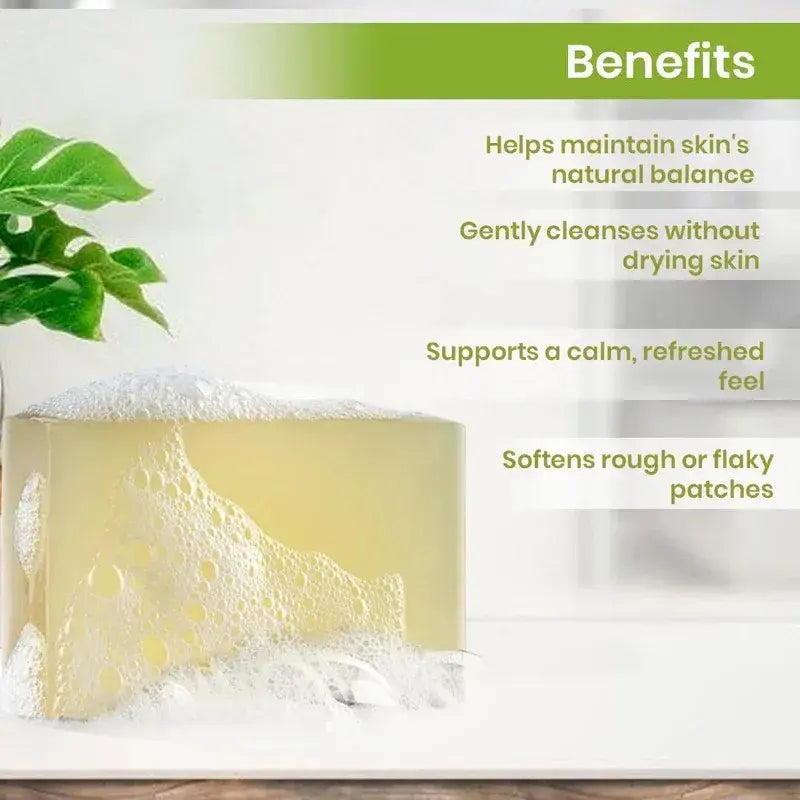 Benefits

Helps maintain skin's natural balance

Gently cleanses without drying skin

Supports a calm, refreshed feel

Softens rough or flaky patches